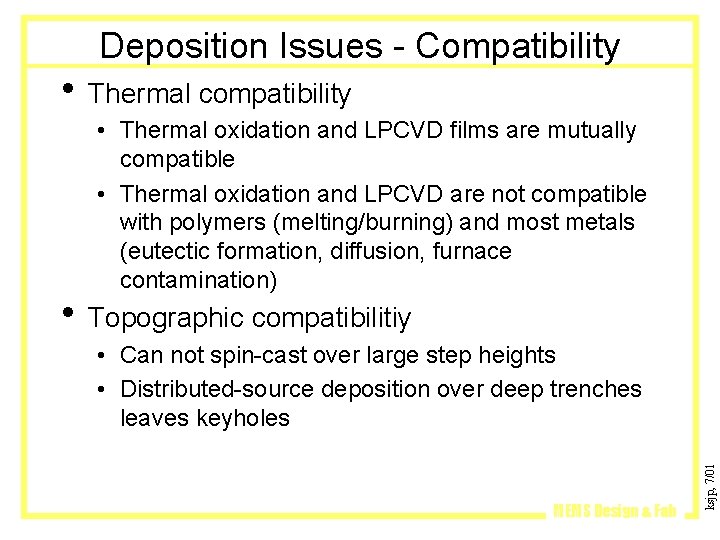 Deposition Issues - Compatibility

• Thermal compatibility

• Thermal oxidation and LPCVD films are mutually compatible

• Thermal oxidation and LPCVD are not compatible with polymers (melting/burning) and most metals (eutectic formation, diffusion, furnace contamination)

• Topographic compatibilitiy

• Can not spin-cast over large step heights

• Distributed-source deposition over deep trenches leaves keyholes

MEMS Design & Fab

ksjp, 7/01